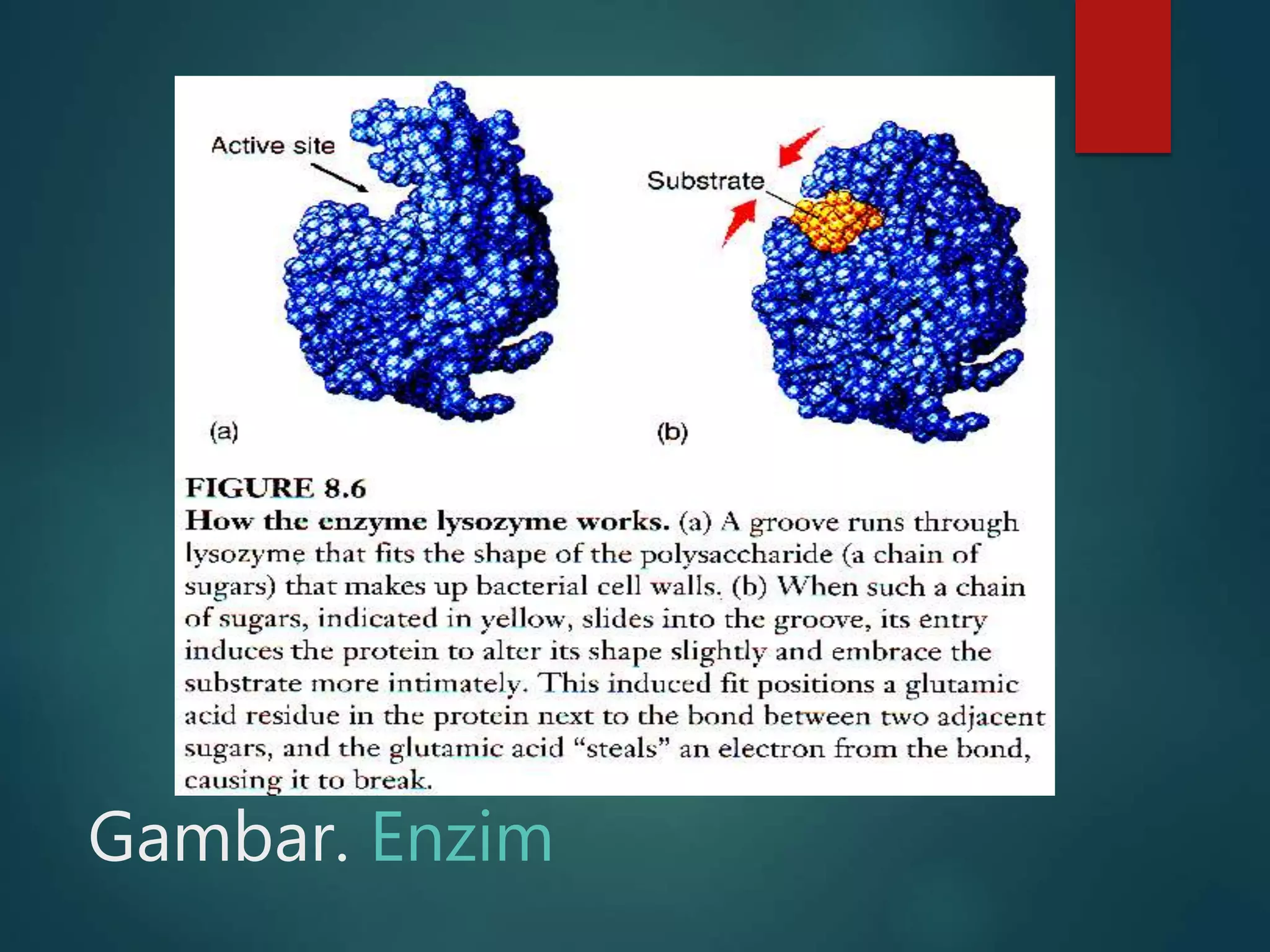 Active site

Substrate

(a)

(b)

FIGURE 8.6
How the enzyme lysozyme works. (a) A groove runs through lysozyme that fits the shape of the polysaccharide (a chain of sugars) that makes up bacterial cell walls. (b) When such a chain of sugars, indicated in yellow, slides into the groove, its entry induces the protein to alter its shape slightly and embrace the substrate more intimately. This induced fit positions a glutamic acid residue in the protein next to the bond between two adjacent sugars, and the glutamic acid "steals" an electron from the bond, causing it to break.

Gambar. Enzim